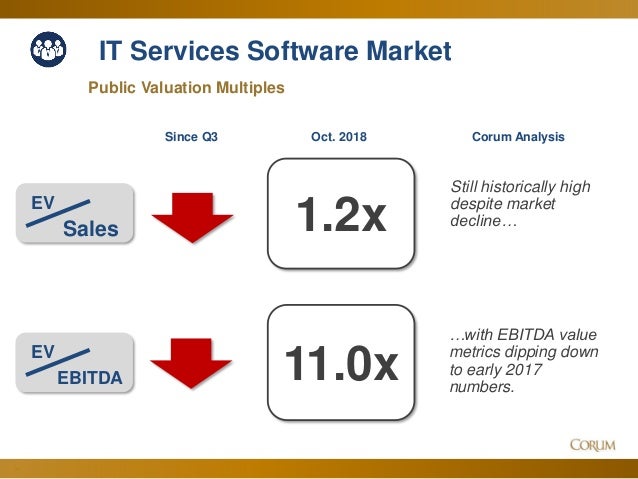 IT Services Software Market

Public Valuation Multiples

Since Q3

Oct. 2018

Corum Analysis

EV
Sales

1.2x

Still historically high despite market decline…

EV
EBITDA

11.0x

…with EBITDA value metrics dipping down to early 2017 numbers.

CORUM